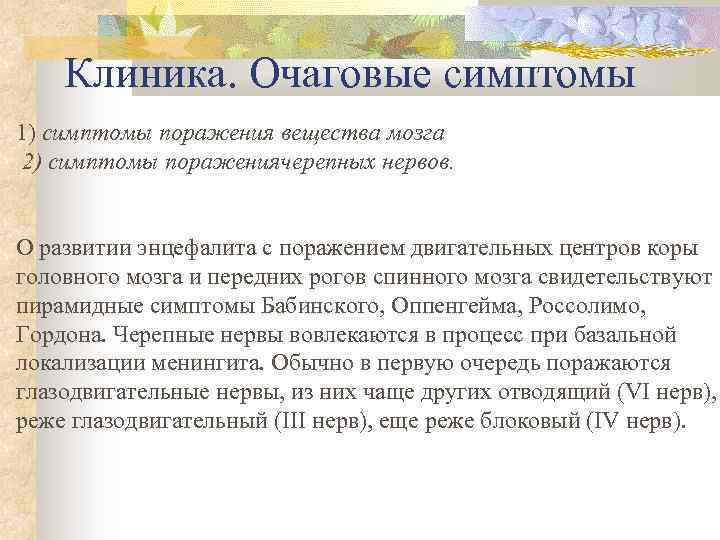 Клиника. Очаговые симптомы

1) симптомы поражения вещества мозга
2) симптомы поражениячерепных нервов.

О развитии энцефалита с поражением двигательных центров коры головного мозга и передних рогов спинного мозга свидетельствуют пирамидные симптомы Бабинского, Оппенгейма, Россолимо, Гордона. Черепные нервы вовлекаются в процесс при базальной локализации менингита. Обычно в первую очередь поражаются глазодвигательные нервы, из них чаще других отводящий (VI нерв), реже глазодвигательный (III нерв), еще реже блоковый (IV нерв).